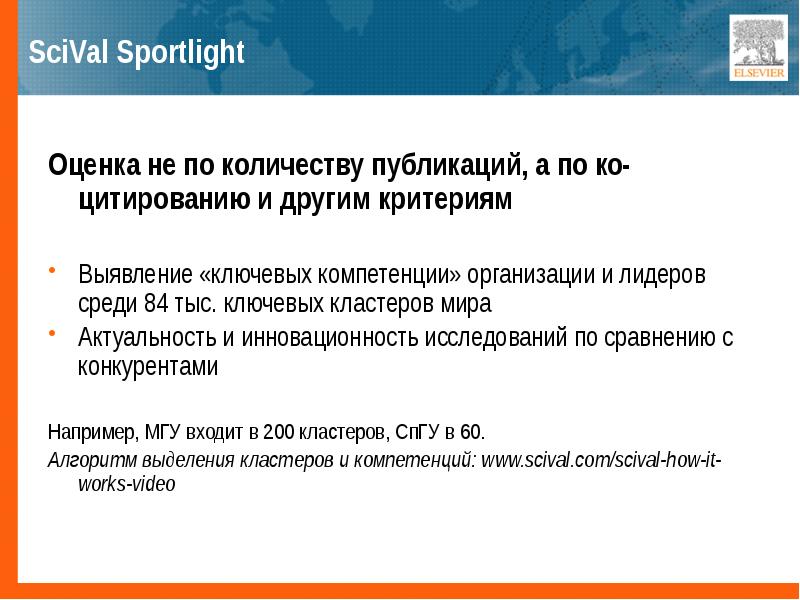 SciVal Sportlight

ELSEVIER

Оценка не по количеству публикаций, а по ко-цитированию и другим критериям

• Выявление «ключевых компетенции» организации и лидеров среди 84 тыс. ключевых кластеров мира
• Актуальность и инновационность исследований по сравнению с конкурентами

Например, МГУ входит в 200 кластеров, СпГУ в 60.
Алгоритм выделения кластеров и компетенций: www.scival.com/scival-how-it-works-video